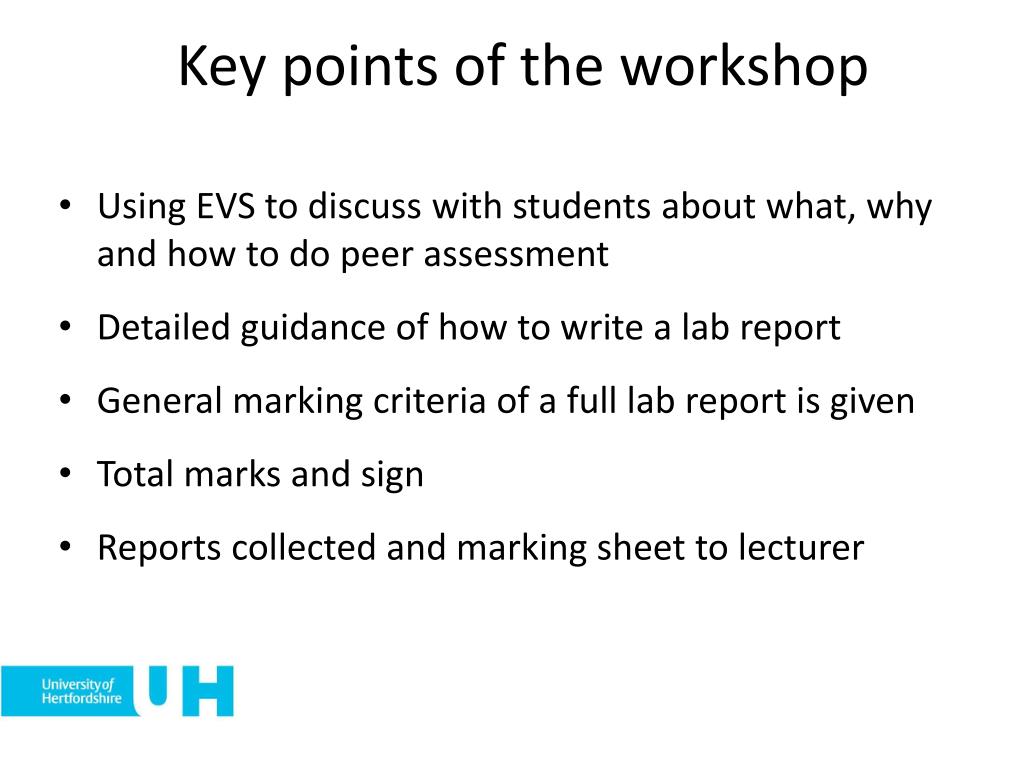 Key points of the workshop

• Using EVS to discuss with students about what, why and how to do peer assessment

• Detailed guidance of how to write a lab report

• General marking criteria of a full lab report is given

• Total marks and sign

• Reports collected and marking sheet to lecturer

University of Hertfordshire UH